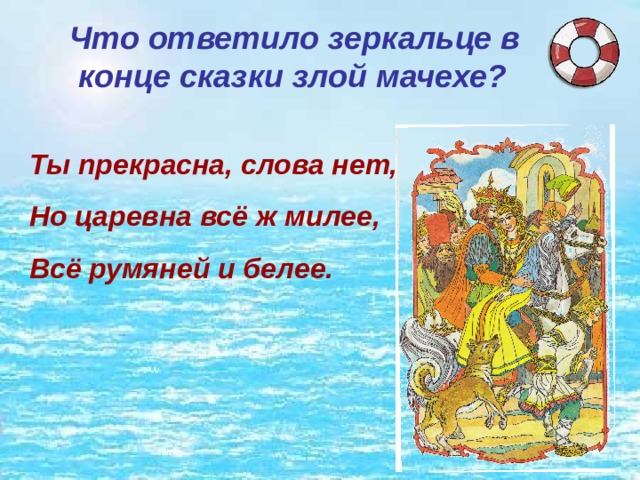 Что ответило зеркальце в конце сказки злой мачехе?

Ты прекрасна, слова нет,

Но царевна всё ж милее,

Всё румяней и белее.